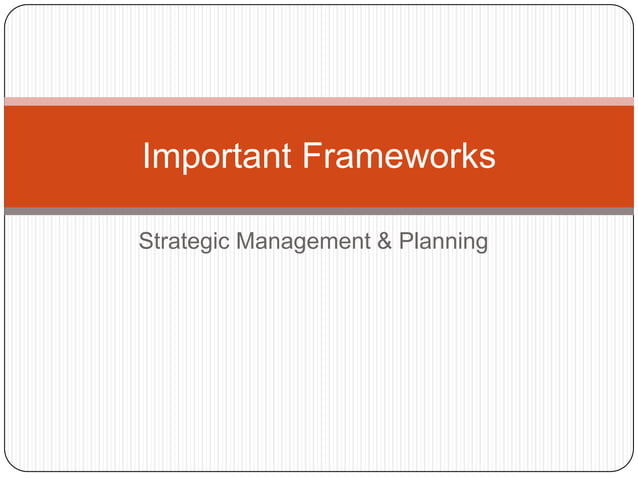 Important Frameworks

Strategic Management & Planning